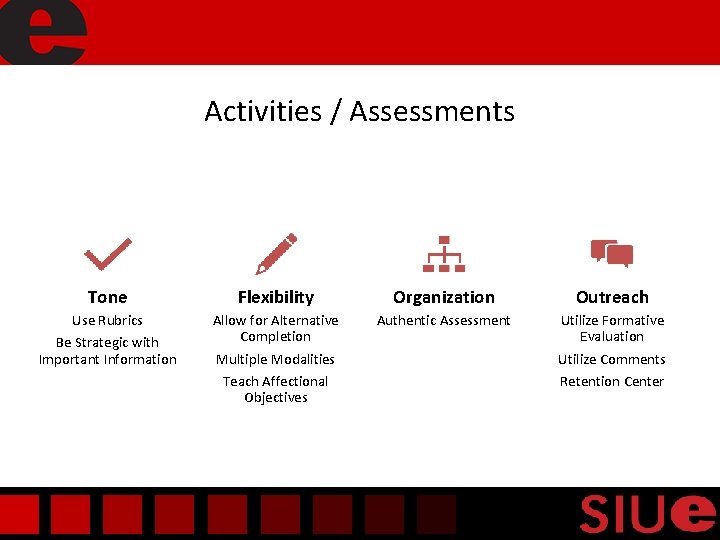 e

Activities / Assessments

Tone

Use Rubrics

Be Strategic with Important Information

Flexibility

Allow for Alternative Completion

Multiple Modalities

Teach Affectional Objectives

Organization

Authentic Assessment

Outreach

Utilize Formative Evaluation

Utilize Comments

Retention Center

SIUe